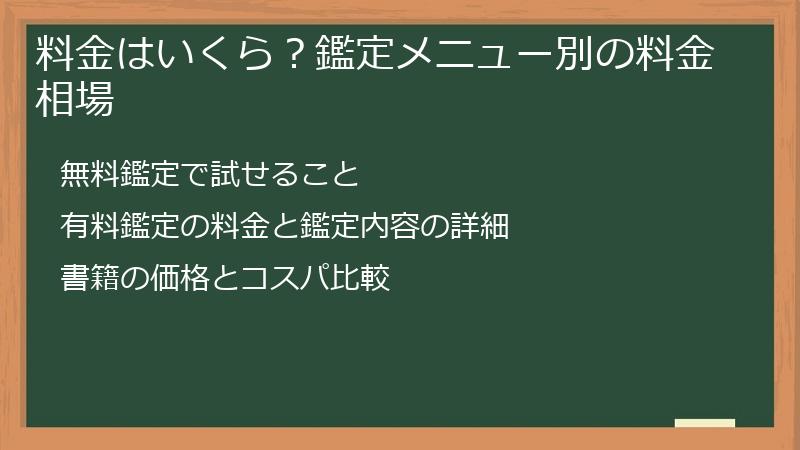 料金はいくら？鑑定メニュー別の料金相場

無料鑑定で試せること

有料鑑定の料金と鑑定内容の詳細

書籍の価格とコスパ比較